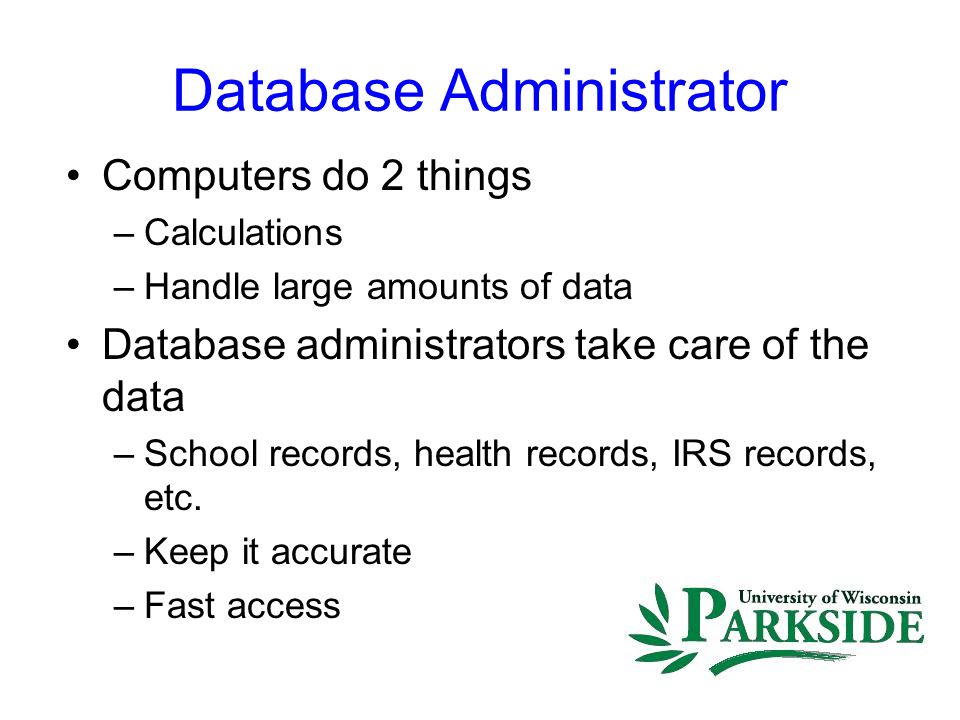 Database Administrator

• Computers do 2 things
– Calculations
– Handle large amounts of data

• Database administrators take care of the data
– School records, health records, IRS records, etc.
– Keep it accurate
– Fast access

University of Wisconsin
PARKSIDE